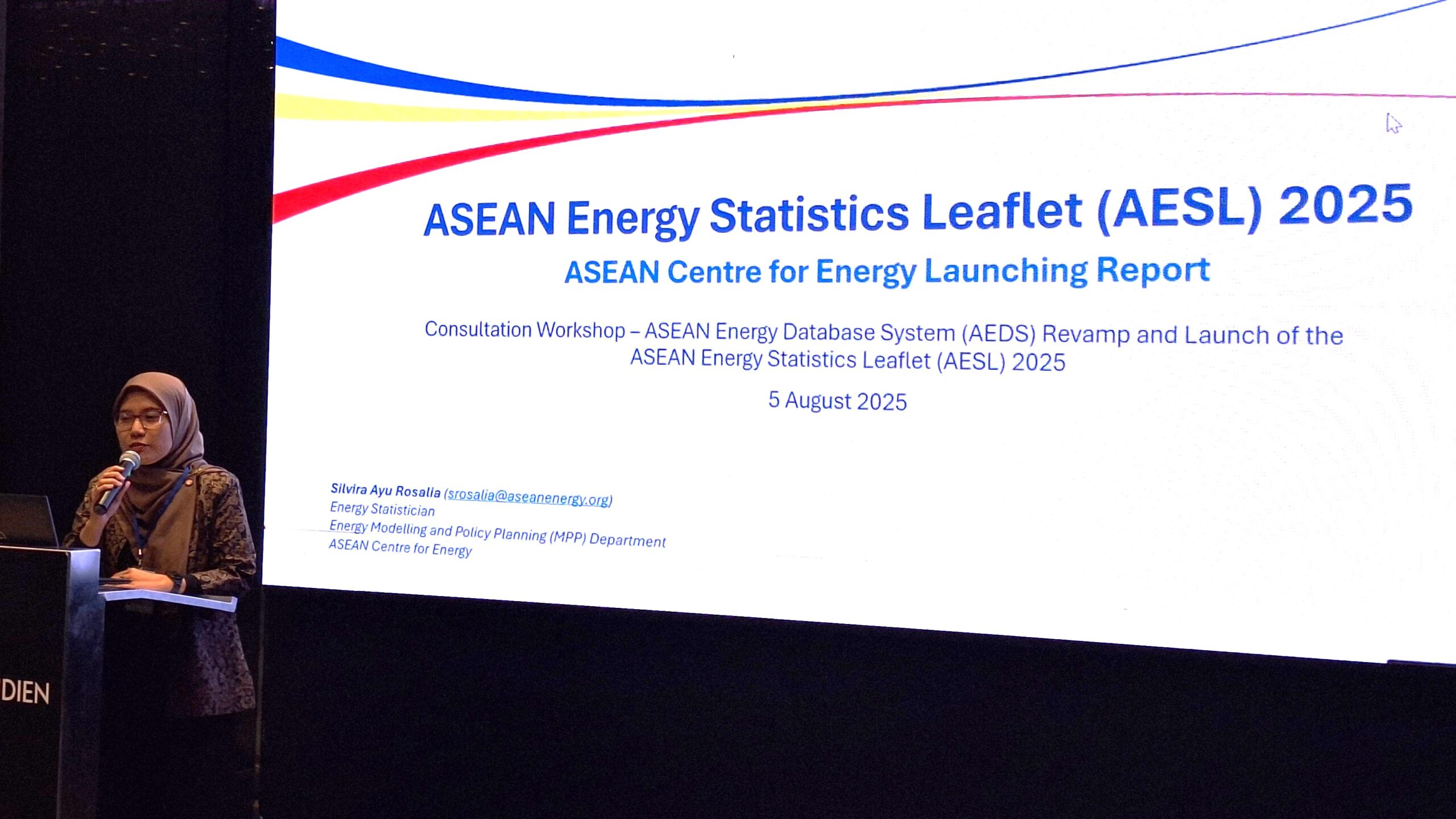 ASEAN Energy Statistics Leaflet (AESL) 2025

ASEAN Centre for Energy Launching Report

Consultation Workshop – ASEAN Energy Database System (AEDS) Revamp and Launch of the ASEAN Energy Statistics Leaflet (AESL) 2025

5 August 2025

Silvira Ayu Rosalia (srosalia@aseanenergy.org)
Energy Statistician
Energy Modelling and Policy Planning (MPP) Department
ASEAN Centre for Energy

DIEN